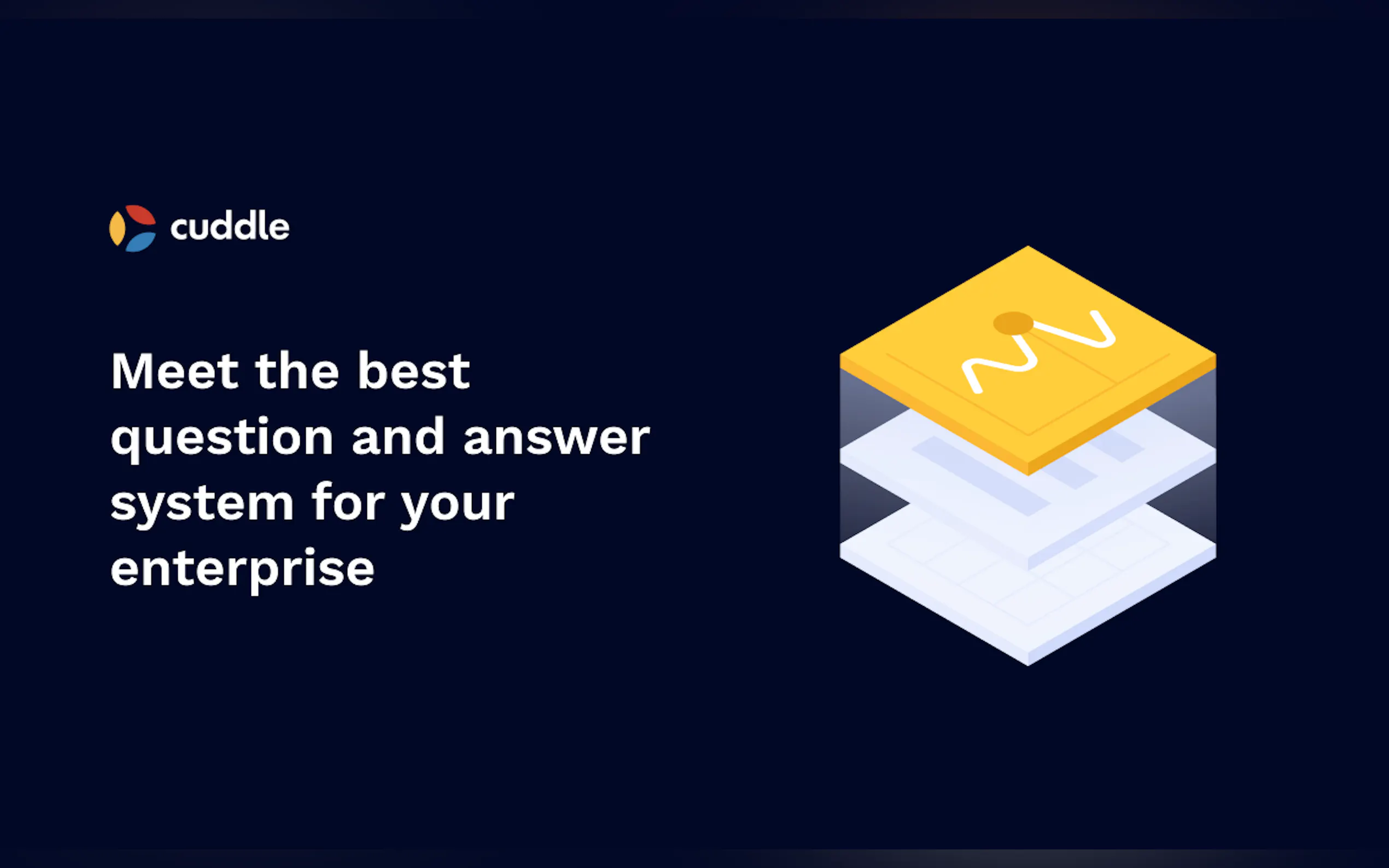 cuddle

Meet the best question and answer system for your enterprise